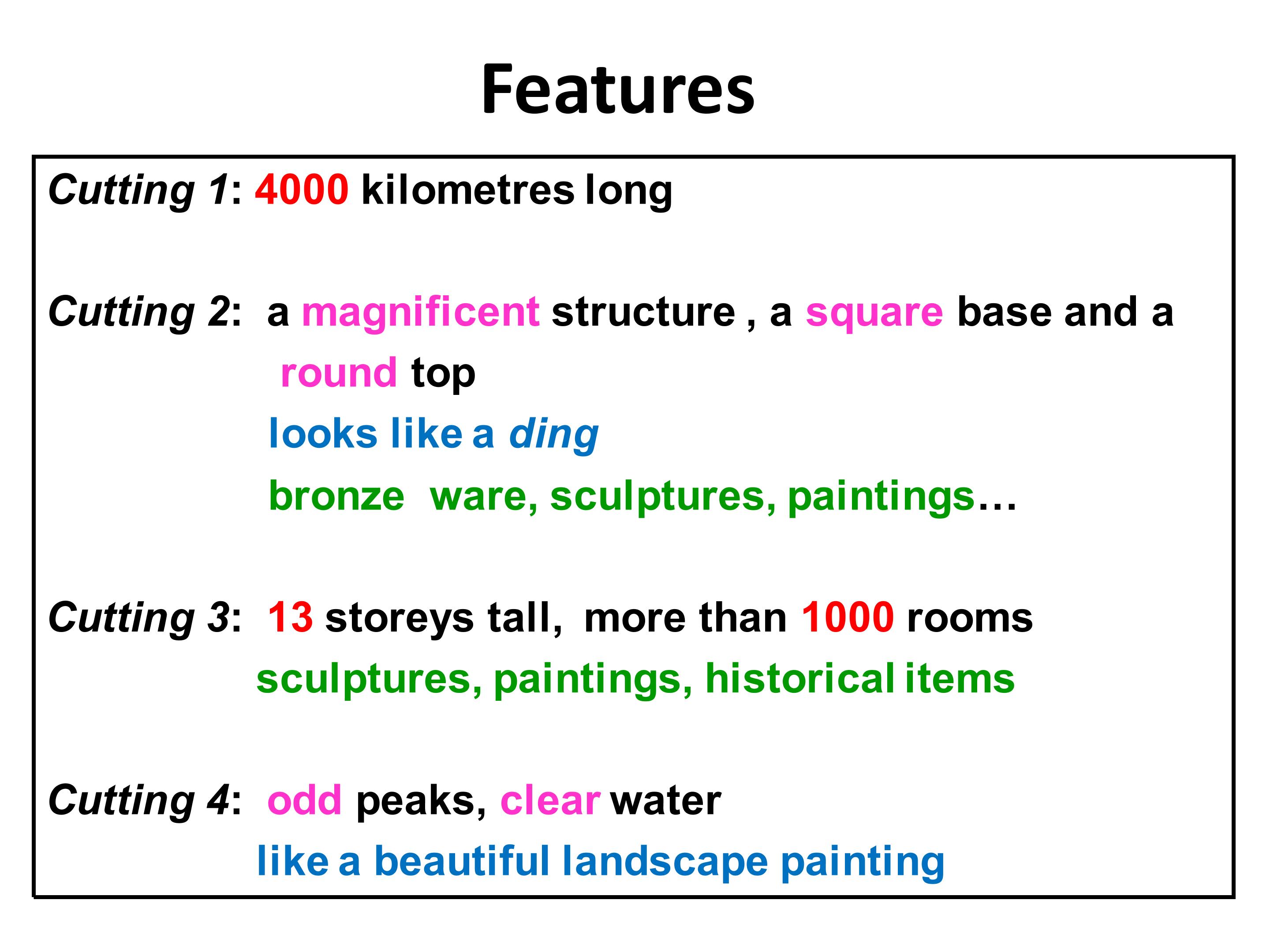 Features

Cutting 1: 4000 kilometres long

Cutting 2: a magnificent structure , a square base and a round top
looks like a ding
bronze ware, sculptures, paintings…

Cutting 3: 13 storeys tall, more than 1000 rooms
sculptures, paintings, historical items

Cutting 4: odd peaks, clear water
like a beautiful landscape painting